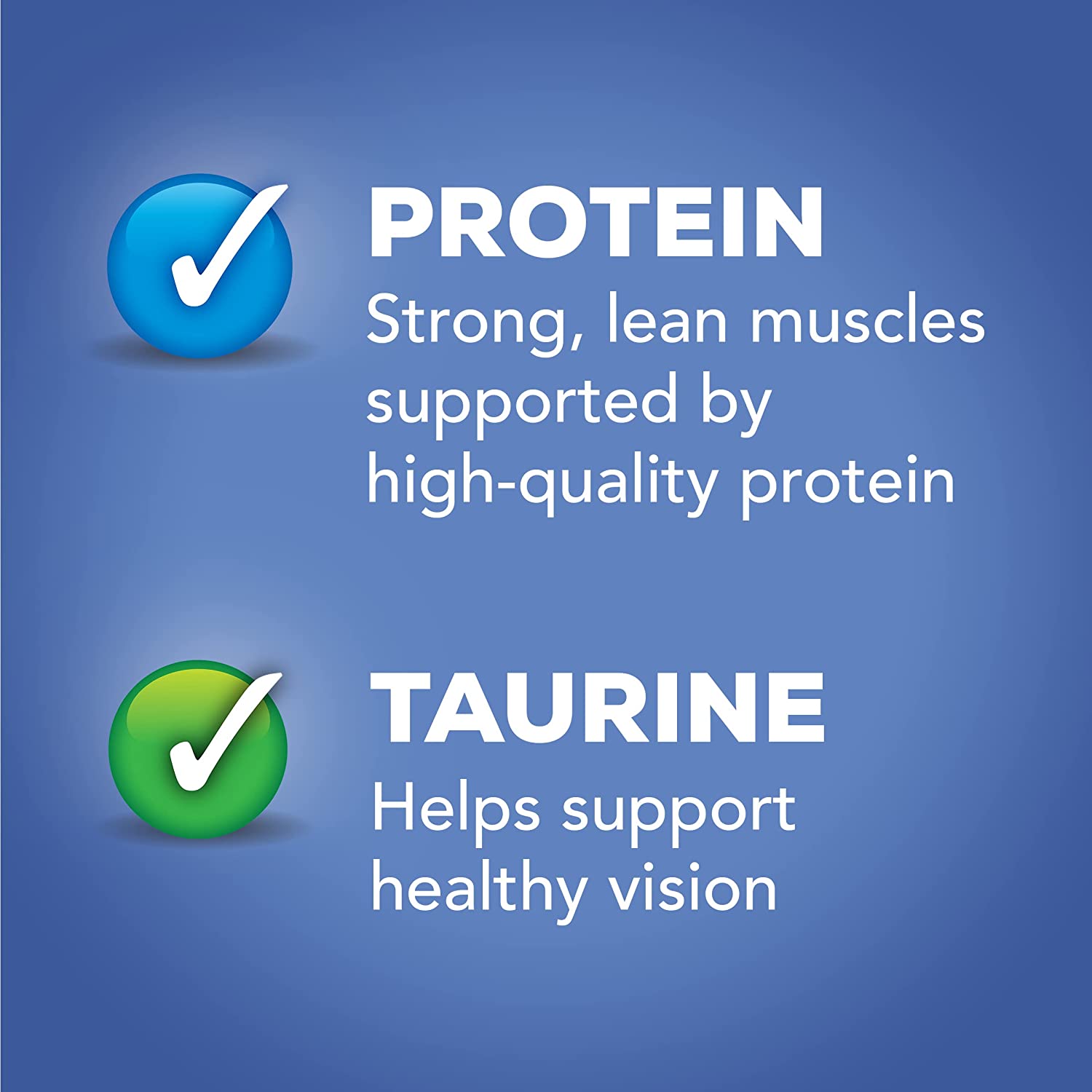 PROTEIN
Strong, lean muscles supported by high-quality protein

TAURINE
Helps support healthy vision